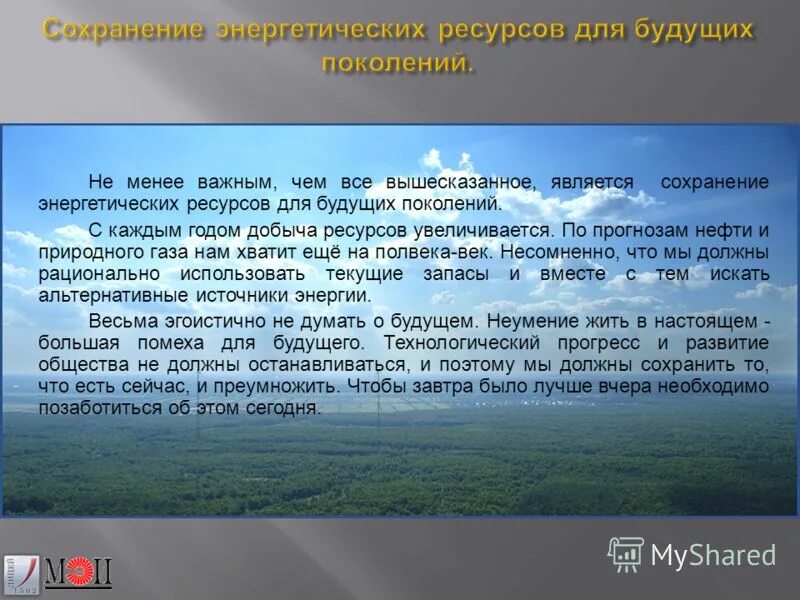 Сохранение энергетических ресурсов для будущих поколений.

Не менее важным, чем все вышесказанное, является сохранение энергетических ресурсов для будущих поколений.

С каждым годом добыча ресурсов увеличивается. По прогнозам нефти и природного газа нам хватит ещё на полвека-век. Несомненно, что мы должны рационально использовать текущие запасы и вместе с тем искать альтернативные источники энергии.

Весьма эгоистично не думать о будущем. Неумение жить в настоящем - большая помеха для будущего. Технологический прогресс и развитие общества не должны останавливаться, и поэтому мы должны сохранить то, что есть сейчас, и преумножить. Чтобы завтра было лучше вчера необходимо позаботиться об этом сегодня.

ЛИЦЕЙ 1502 МЭИ

MyShared